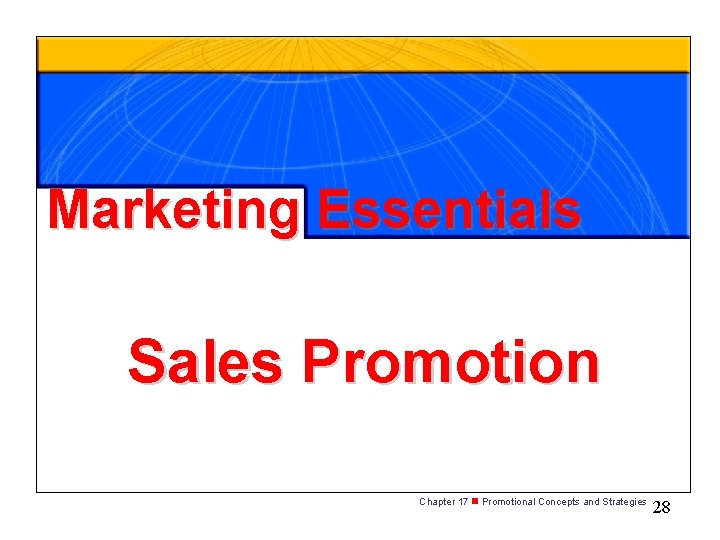 Marketing Essentials

Sales Promotion

Chapter 17 ■ Promotional Concepts and Strategies 28